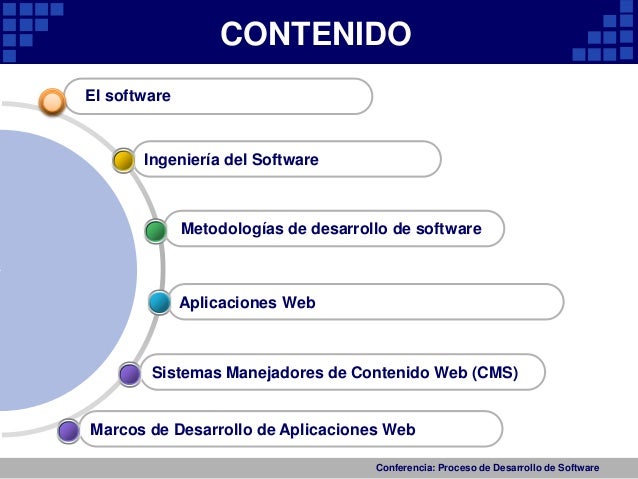 CONTENIDO

El software

Ingeniería del Software

Metodologías de desarrollo de software

Aplicaciones Web

Sistemas Manejadores de Contenido Web (CMS)

Marcos de Desarrollo de Aplicaciones Web

Conferencia: Proceso de Desarrollo de Software